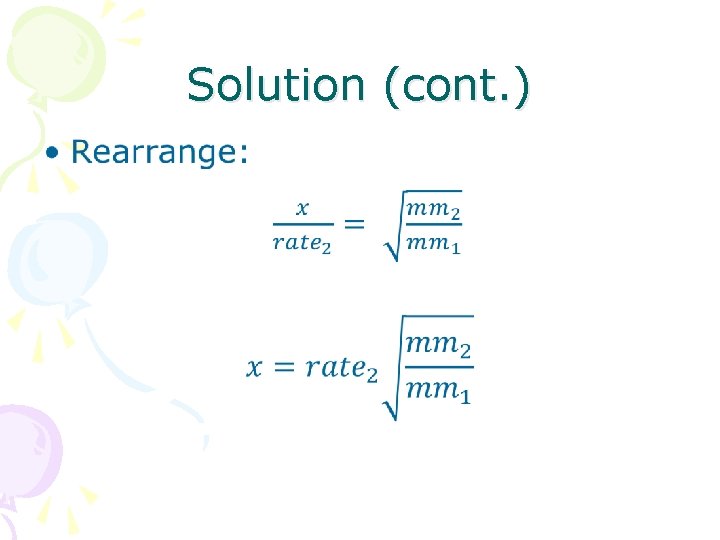 Solution (cont.)

• Rearrange:

$\frac{x}{rate_2} = \sqrt{\frac{mm_2}{mm_1}}$

$x = rate_2\sqrt{\frac{mm_2}{mm_1}}$